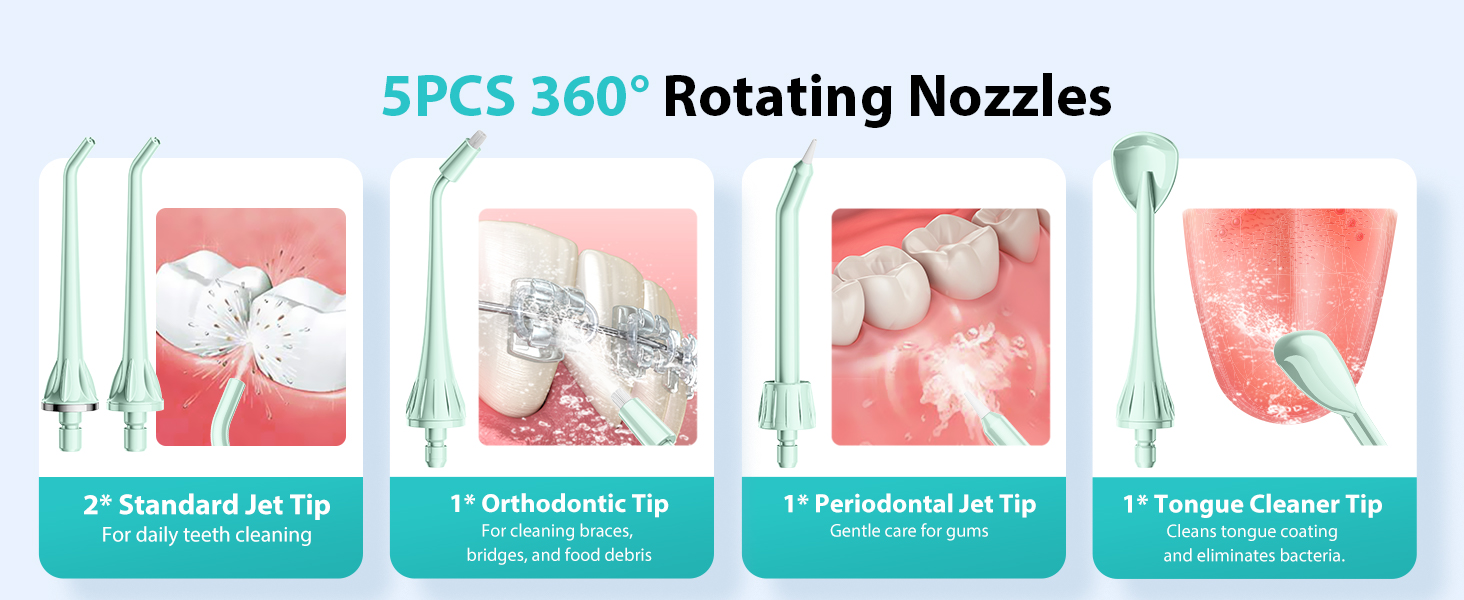 5PCS 360° Rotating Nozzles

2* Standard Jet Tip
For daily teeth cleaning

1* Orthodontic Tip
For cleaning braces, bridges, and food debris

1* Periodontal Jet Tip
Gentle care for gums

1* Tongue Cleaner Tip
Cleans tongue coating and eliminates bacteria.